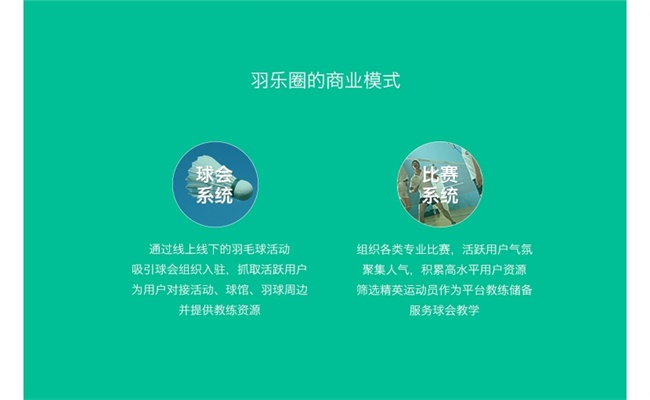 羽乐圈的商业模式

球会系统

通过线上线下的羽毛球活动
吸引球会组织入驻，抓取活跃用户
为用户对接活动、球馆、羽球周边
并提供教练资源

比赛系统

组织各类专业比赛，活跃用户气氛
聚集人气，积累高水平用户资源
筛选精英运动员作为平台教练储备
服务球会教学